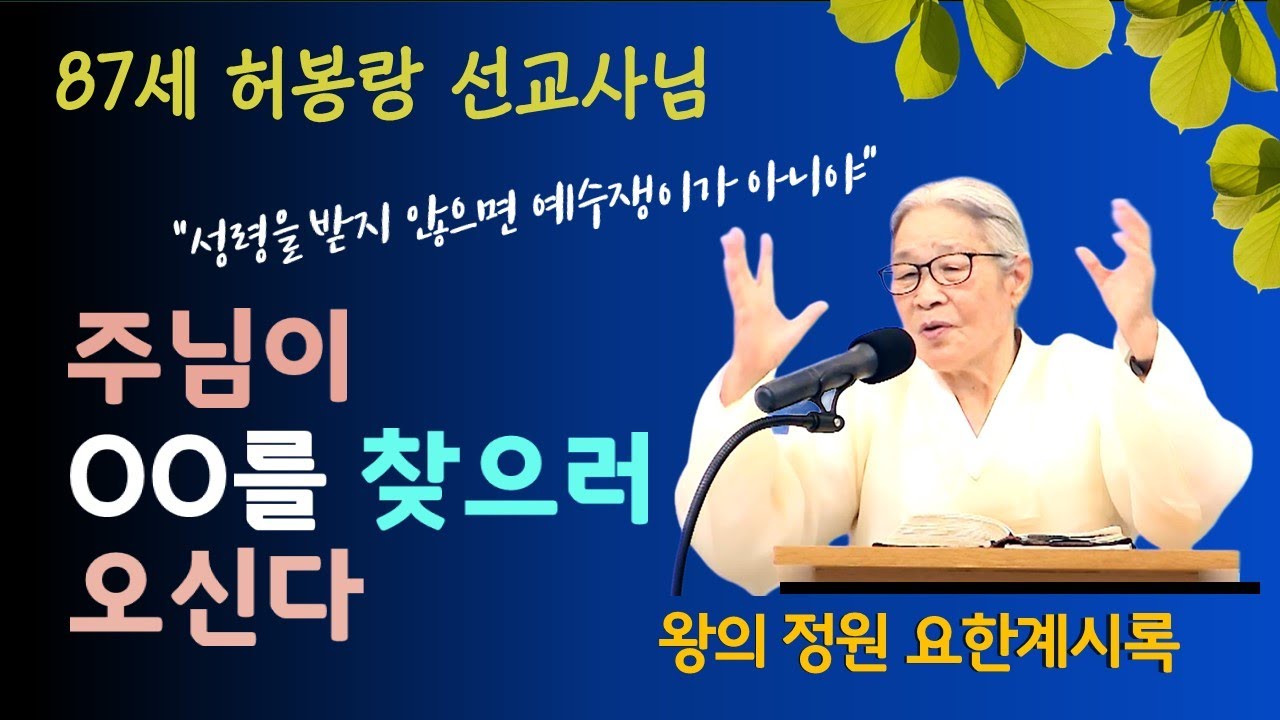 87세 허봉랑 선교사님

"성령을 받지 않으면 예수쟁이가 아니야"

주님이
OO를 찾으러
오신다

왕의 정원 요한계시록